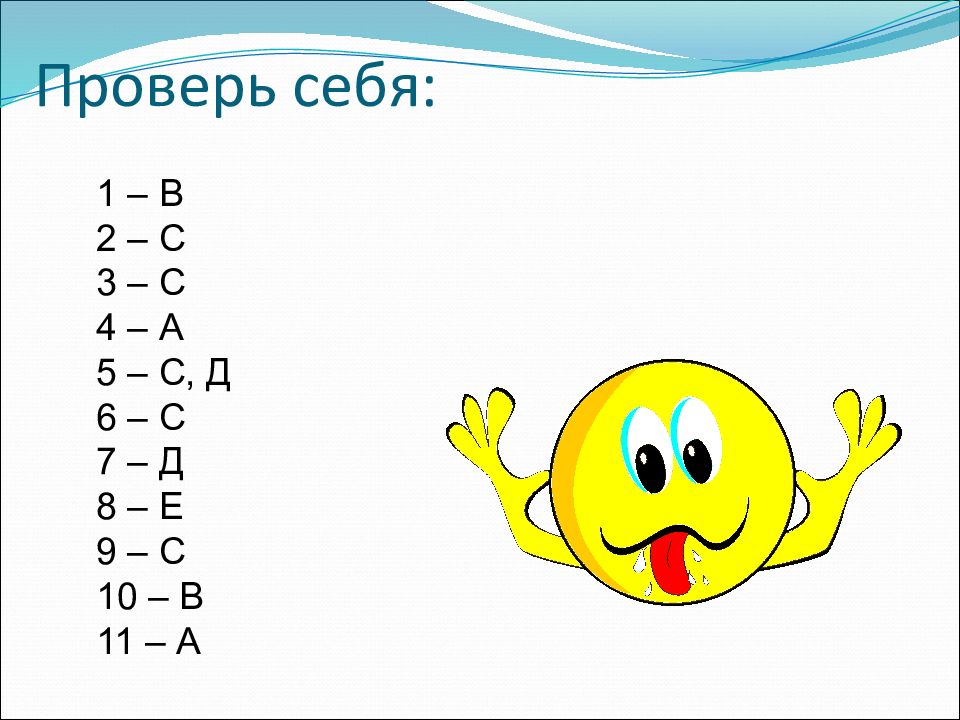 Проверь себя:

1 – В
2 – С
3 – С
4 – А
5 – С, Д
6 – С
7 – Д
8 – Е
9 – С
10 – В
11 – А